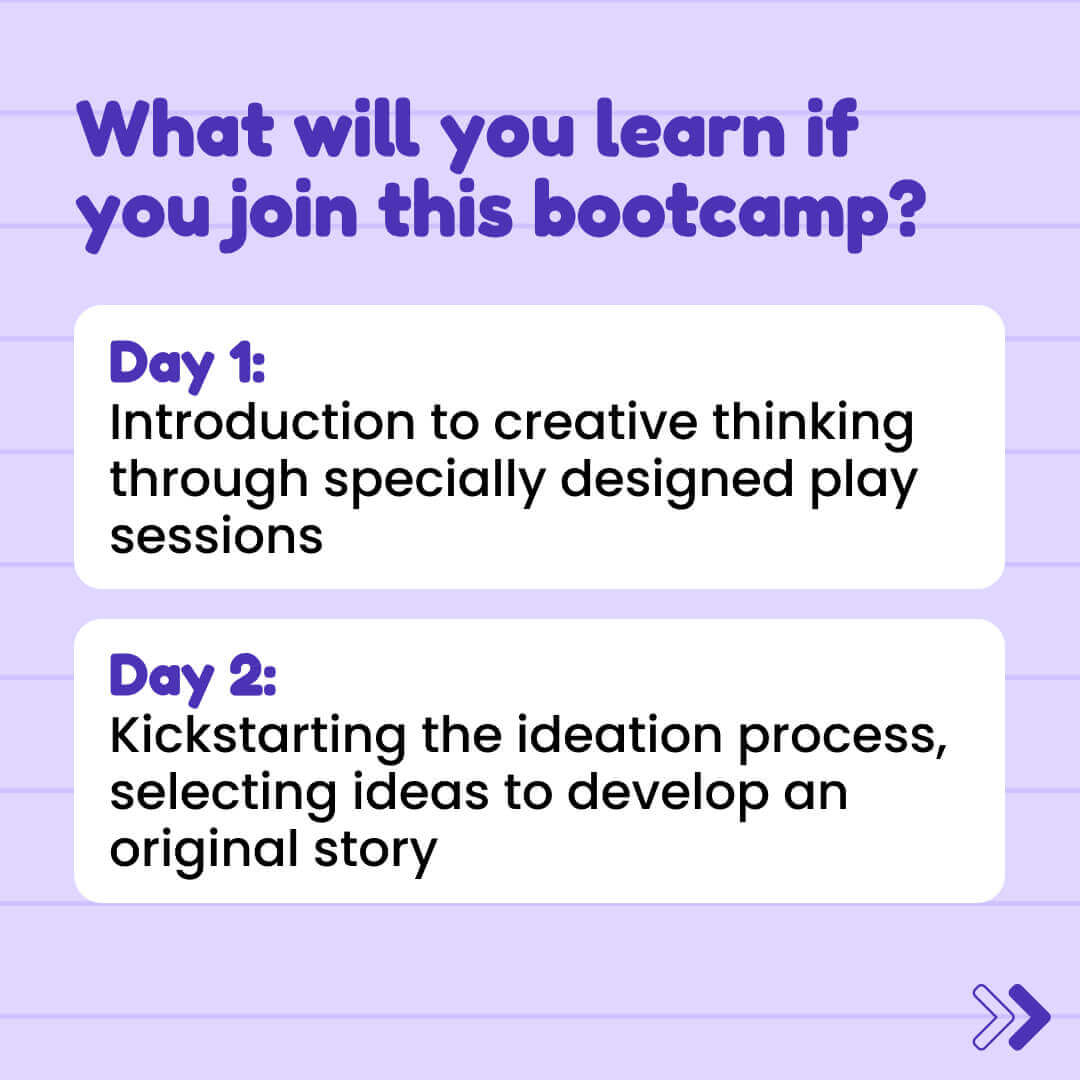 What will you learn if you join this bootcamp?

Day 1:
Introduction to creative thinking through specially designed play sessions

Day 2:
Kickstarting the ideation process, selecting ideas to develop an original story